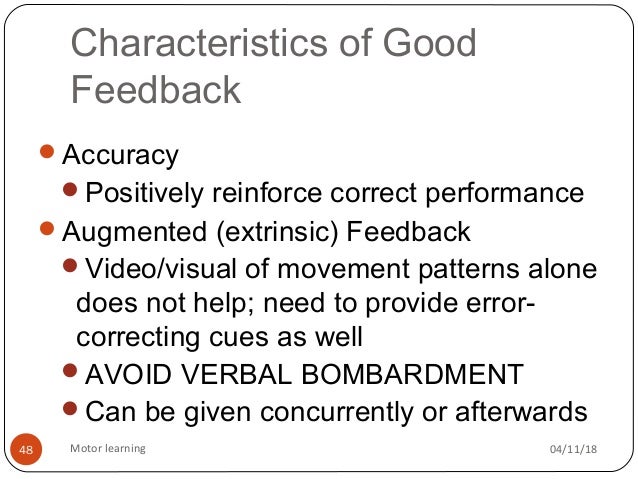 Characteristics of Good Feedback

- Accuracy
  - Positively reinforce correct performance
- Augmented (extrinsic) Feedback
  - Video/visual of movement patterns alone does not help; need to provide error-correcting cues as well
  - AVOID VERBAL BOMBARDMENT
  - Can be given concurrently or afterwards

48 Motor learning 04/11/18